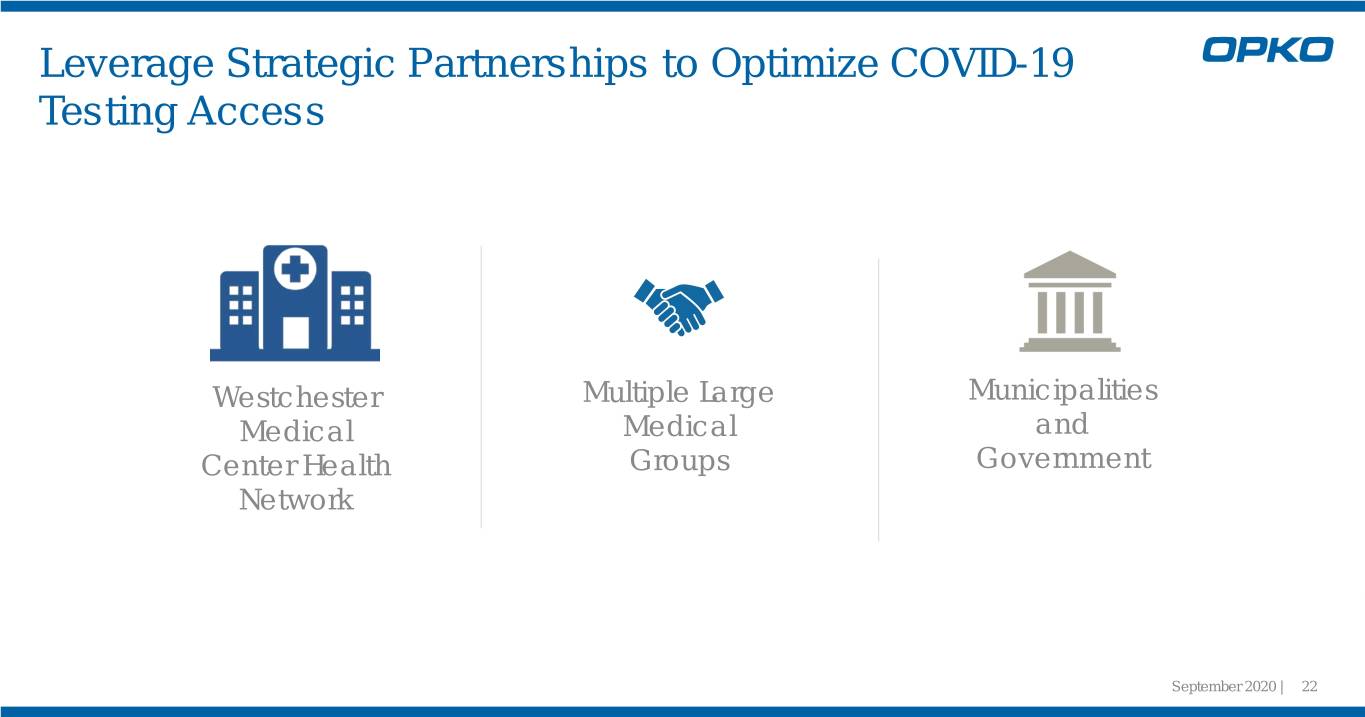 Leverage Strategic Partnerships to Optimize COVID-19 Testing Access

OPKO

Westchester Medical Center Health Network

Multiple Large Medical Groups

Municipalities and Government

September 2020 | 22